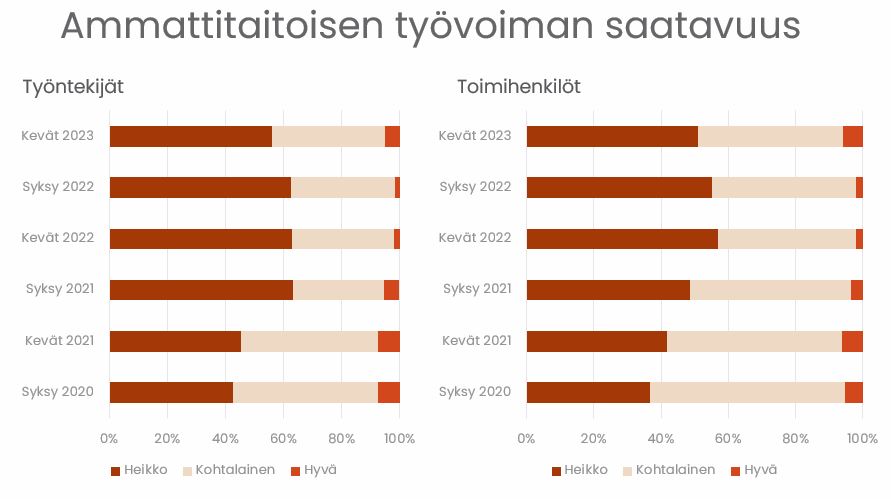 Ammattitaitoisen työvoiman saatavuus

Työntekijät

Kevät 2023
Syksy 2022
Kevät 2022
Syksy 2021
Kevät 2021
Syksy 2020

0% 20% 40% 60% 80% 100%

Heikko Kohtalainen Hyvä

Toimihenkilöt

Kevät 2023
Syksy 2022
Kevät 2022
Syksy 2021
Kevät 2021
Syksy 2020

0% 20% 40% 60% 80% 100%

Heikko Kohtalainen Hyvä